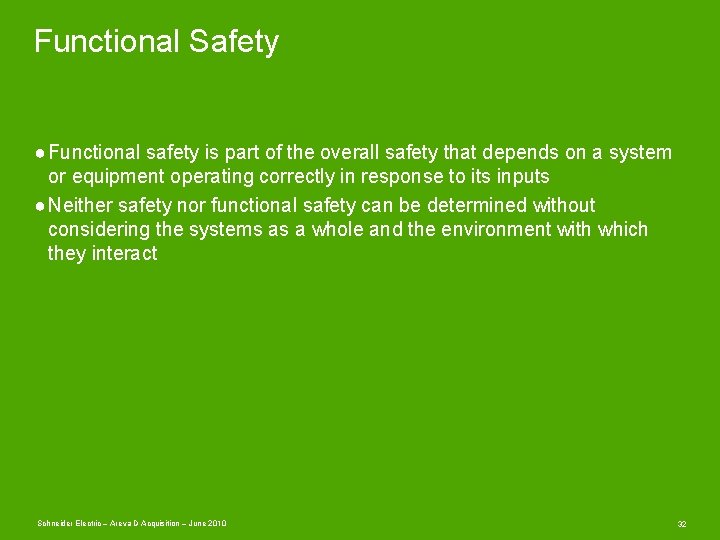 Functional Safety

● Functional safety is part of the overall safety that depends on a system or equipment operating correctly in response to its inputs

● Neither safety nor functional safety can be determined without considering the systems as a whole and the environment with which they interact

Schneider Electric – Areva D Acquisition – June 2010

32